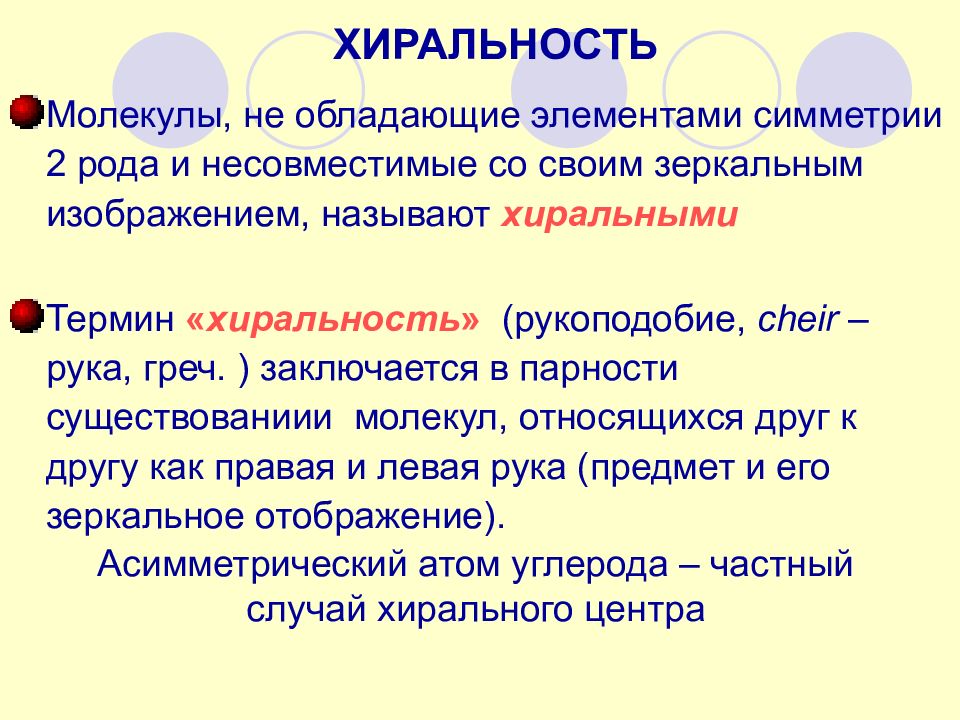 ХИРАЛЬНОСТЬ

Молекулы, не обладающие элементами симметрии 2 рода и несовместимые со своим зеркальным изображением, называют хиральными

Термин «хиральность» (рукоподобие, cheir – рука, греч. ) заключается в парности существованиии молекул, относящихся друг к другу как правая и левая рука (предмет и его зеркальное отображение).
Асимметрический атом углерода – частный случай хирального центра